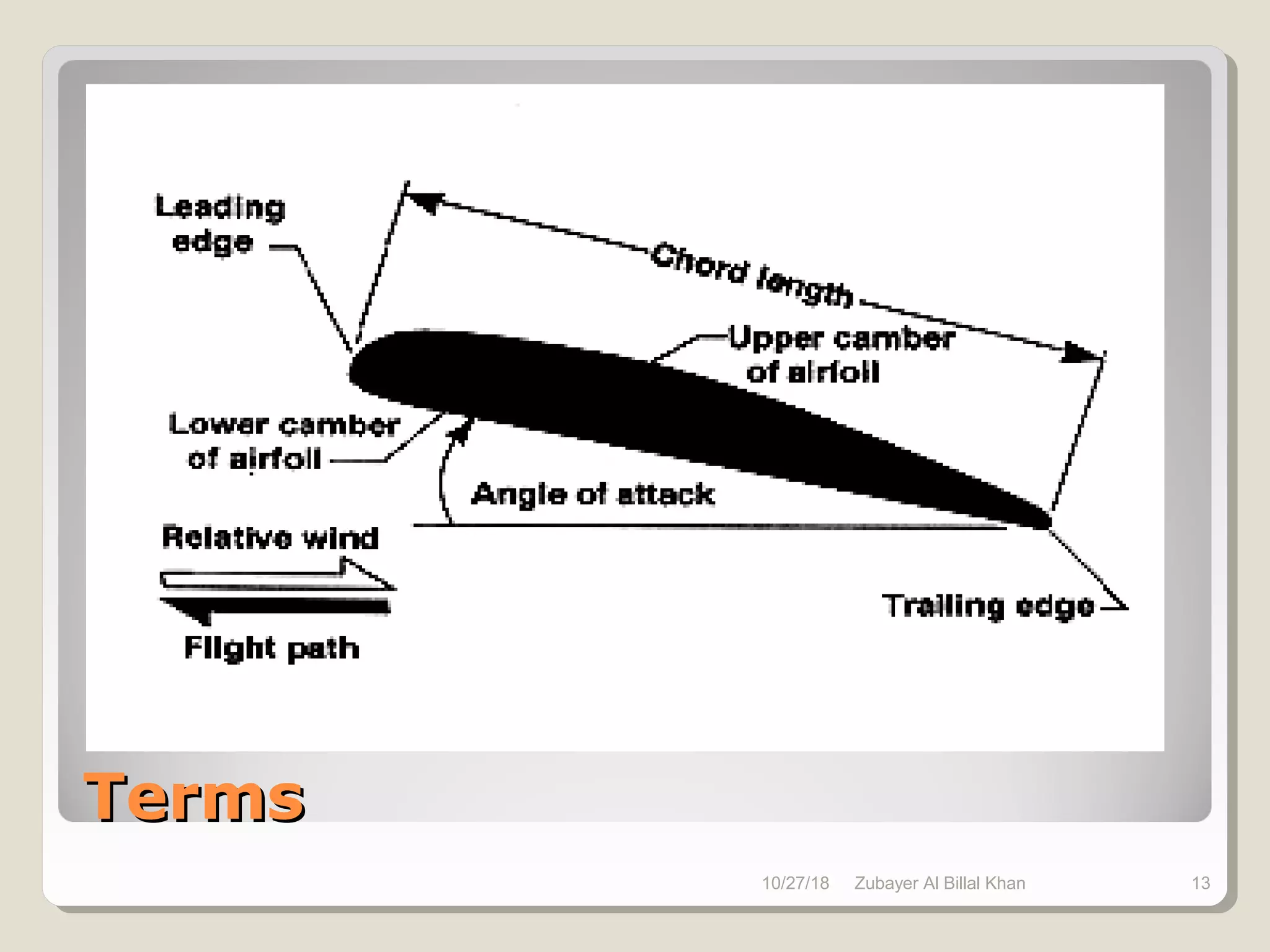 Leading edge

Chord length

Upper camber of airfoil

Lower camber of airfoil

Angle of attack

Relative wind

Flight path

Trailing edge

Terms

10/27/18 Zubayer Al Billal Khan 13